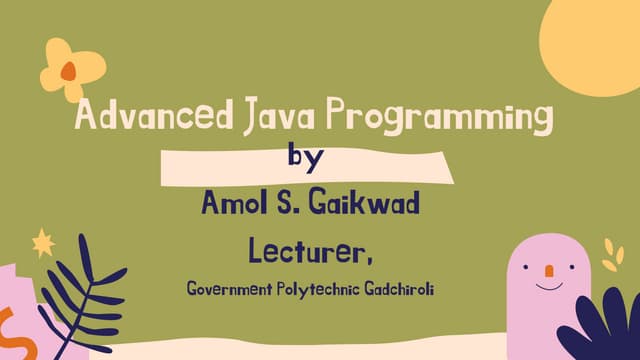 Advanced Java Programming
by
Amol S. Gaikwad
Lecturer,
Government Polytechnic Gadchiroli